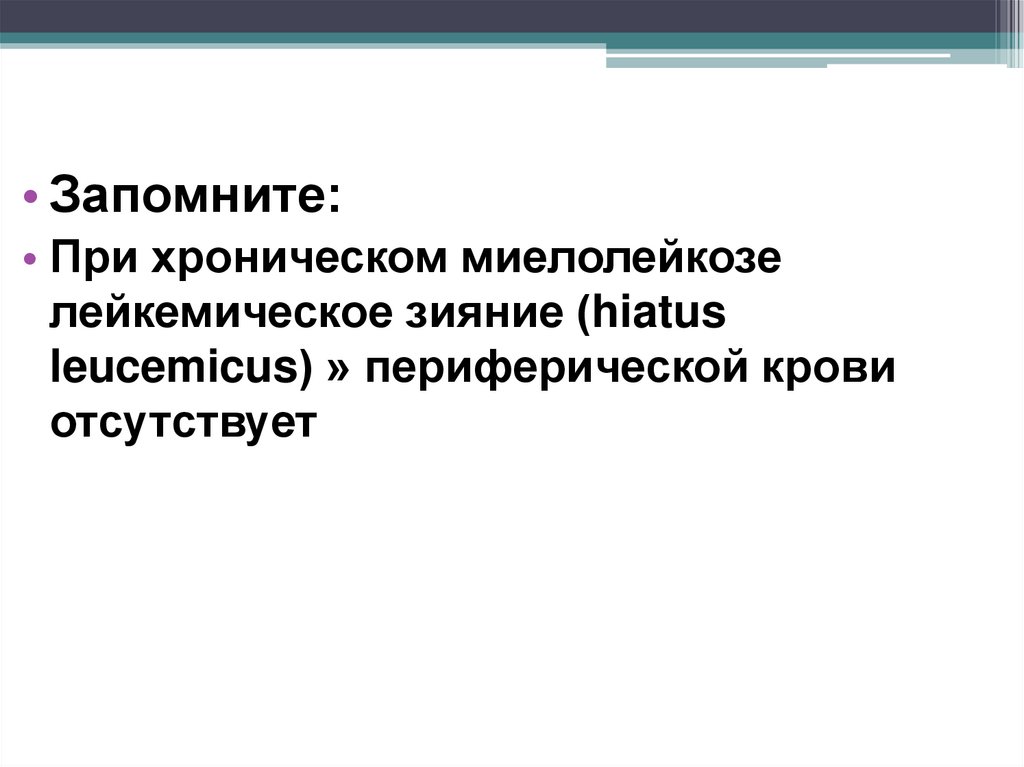 • Запомните:

• При хроническом миелолейкозе лейкемическое зияние (hiatus leucemicus) » периферической крови отсутствует